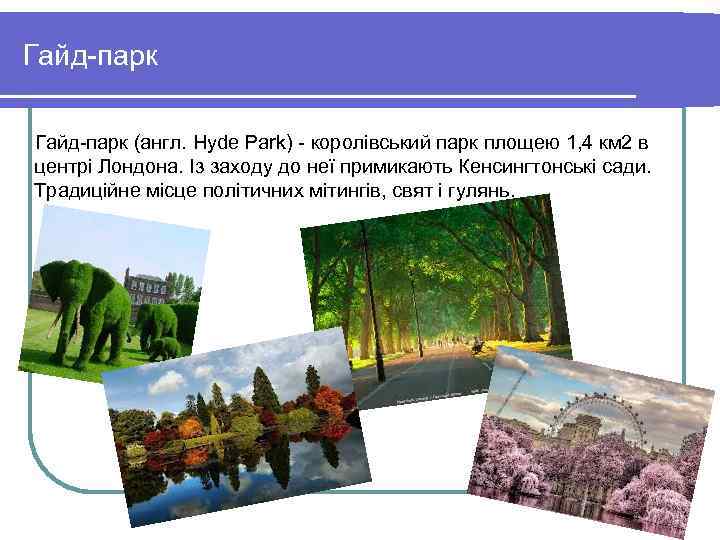 Гайд-парк

Гайд-парк (англ. Hyde Park) - королівський парк площею 1,4 км2 в центрі Лондона. Із заходу до неї примикають Кенсингтонські сади. Традиційне місце політичних мітингів, свят і гулянь.